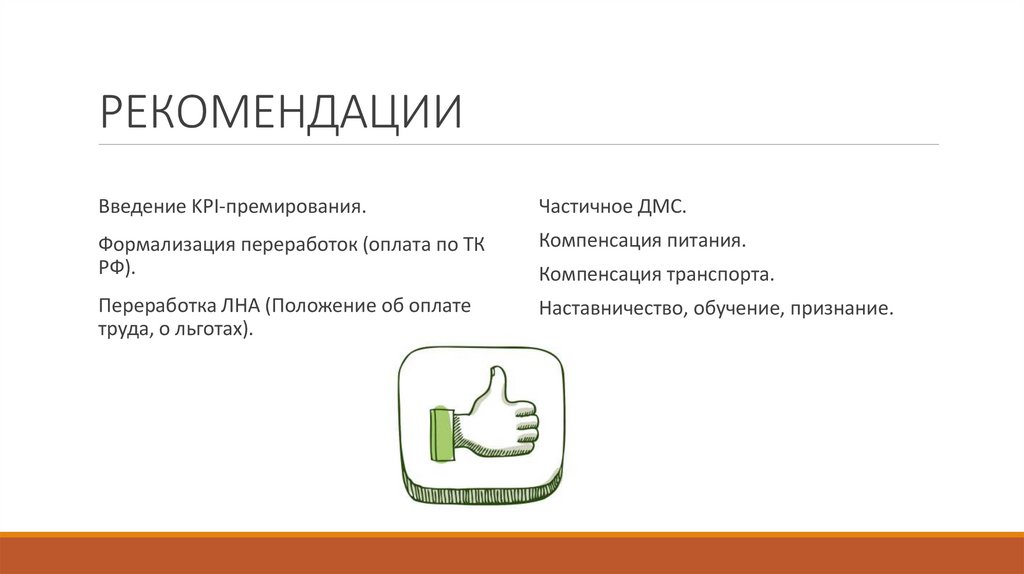 РЕКОМЕНДАЦИИ

Введение KPI-премирования.

Формализация переработок (оплата по ТК РФ).

Переработка ЛНА (Положение об оплате труда, о льготах).

Частичное ДМС.

Компенсация питания.

Компенсация транспорта.

Наставничество, обучение, признание.